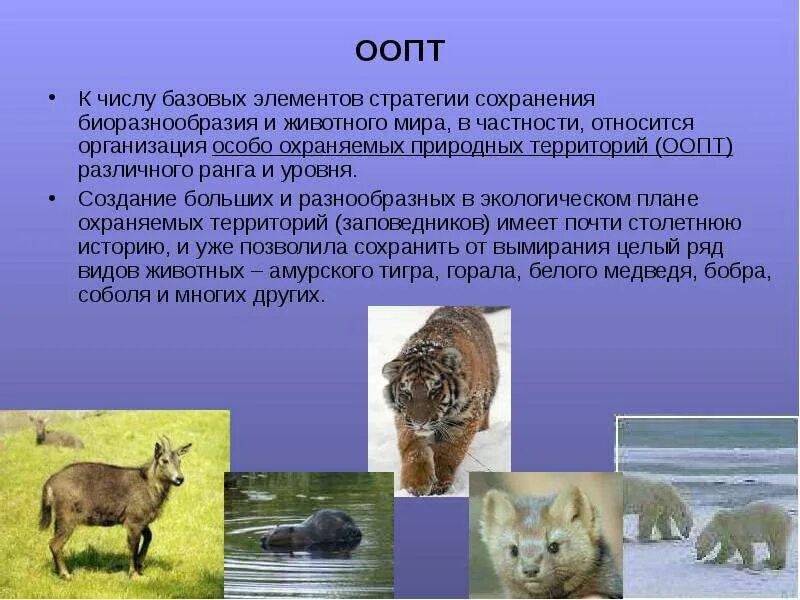 ООПТ

• К числу базовых элементов стратегии сохранения биоразнообразия и животного мира, в частности, относится организация особо охраняемых природных территорий (ООПТ) различного ранга и уровня.

• Создание больших и разнообразных в экологическом плане охраняемых территорий (заповедников) имеет почти столетнюю историю, и уже позволила сохранить от вымирания целый ряд видов животных – амурского тигра, горала, белого медведя, бобра, соболя и многих других.